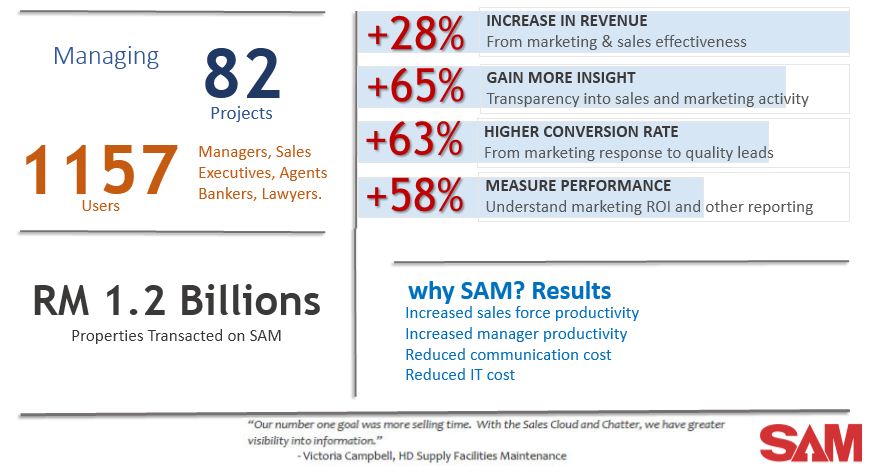 Managing 82 Projects

1157 Users

Managers, Sales Executives, Agents Bankers, Lawyers.

RM 1.2 Billions

Properties Transacted on SAM

+28% INCREASE IN REVENUE
From marketing & sales effectiveness

+65% GAIN MORE INSIGHT
Transparency into sales and marketing activity

+63% HIGHER CONVERSION RATE
From marketing response to quality leads

+58% MEASURE PERFORMANCE
Understand marketing ROI and other reporting

why SAM? Results
Increased sales force productivity
Increased manager productivity
Reduced communication cost
Reduced IT cost

"Our number one goal was more selling time. With the Sales Cloud and Chatter, we have greater visibility into information."
- Victoria Campbell, HD Supply Facilities Maintenance

SAM